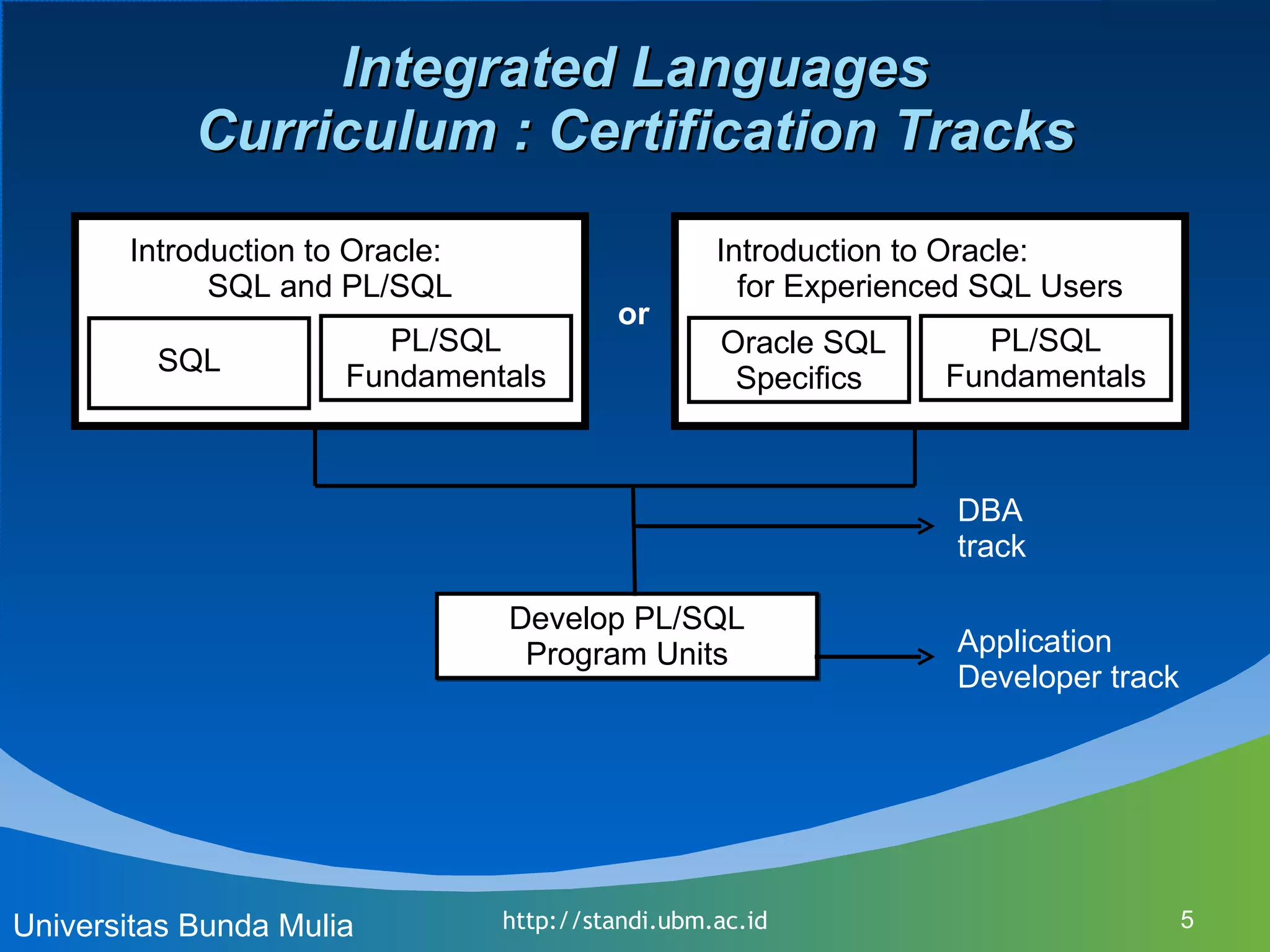 Integrated Languages Curriculum : Certification Tracks

Introduction to Oracle: SQL and PL/SQL

SQL

PL/SQL Fundamentals

or

Introduction to Oracle: for Experienced SQL Users

Oracle SQL Specifics

PL/SQL Fundamentals

DBA track

Develop PL/SQL Program Units

Application Developer track

Universitas Bunda Mulia

http://standi.ubm.ac.id

5